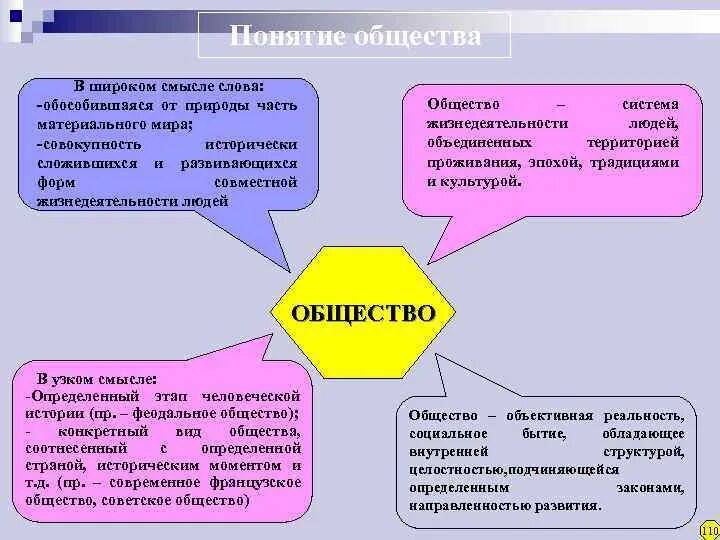 Понятие общества

В широком смысле слова:
-обособившаяся от природы часть материального мира;
-совокупность исторически сложившихся и развивающихся форм совместной жизнедеятельности людей

Общество – система жизнедеятельности людей, объединенных территорией проживания, эпохой, традициями и культурой.

ОБЩЕСТВО

В узком смысле:
-Определенный этап человеческой истории (пр. – феодальное общество);
- конкретный вид общества, соотнесенный с определенной страной, историческим моментом и т.д. (пр. – современное французское общество, советское общество)

Общество – объективная реальность, социальное бытие, обладающее внутренней структурой, целостностью,подчиняющейся определенным законами, направленностью развития.

110